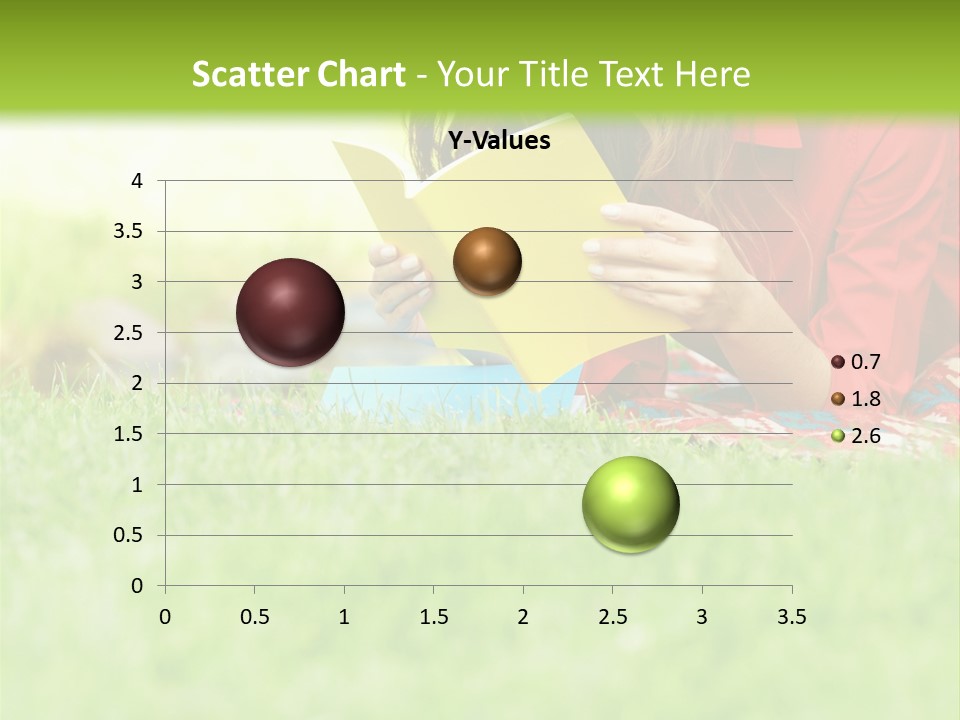 Scatter Chart - Your Title Text Here

Y-Values

4
3.5
3
2.5
2
1.5
1
0.5
0

0 0.5 1 1.5 2 2.5 3 3.5

0.7
1.8
2.6